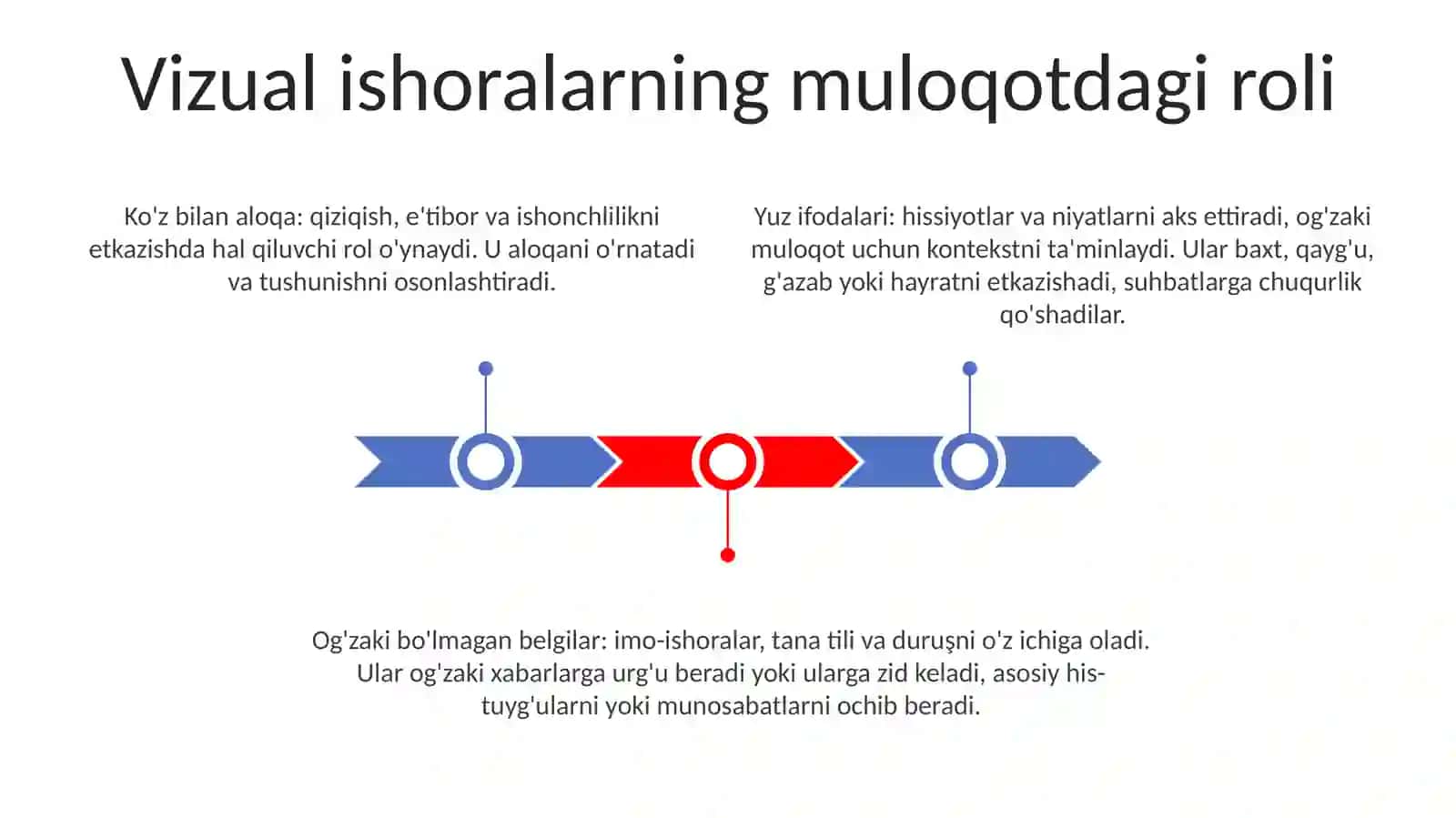 Vizual ishoralarning muloqotdagi roli

Ko'z bilan aloqa: qiziqish, e'tibor va ishonchlilikni etkazishda hal qiluvchi rol o'ynaydi. U aloqani o'rnatadi va tushunishni osonlashtiradi.

Yuz ifodalari: hissiyotlar va niyatlarni aks ettiradi, og'zaki muloqot uchun kontekstni ta'minlaydi. Ular baxt, qayg'u, g'azab yoki hayratni etkazishadi, suhbatlarga chuqurlik qo'shadilar.

Og'zaki bo'lmagan belgilar: imo-ishoralar, tana tili va duruşni o'z ichiga oladi. Ular og'zaki xabarlarga urg'u beradi yoki ularga zid keladi, asosiy his-tuyg'ularni yoki munosabatlarni ochib beradi.